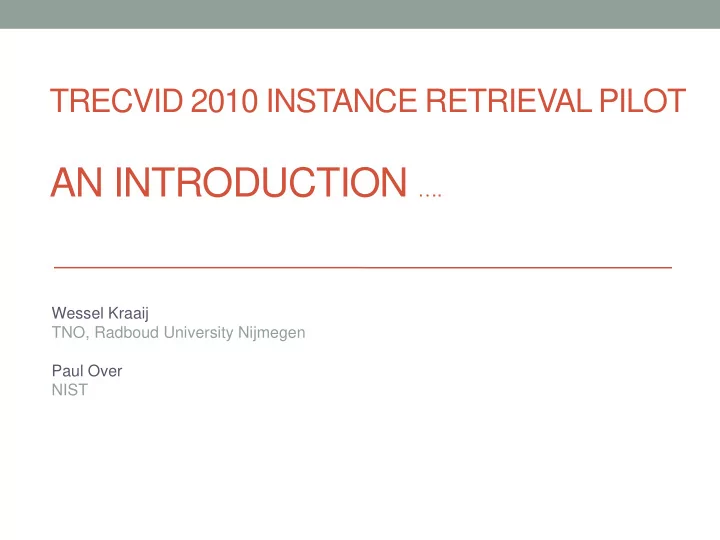 TRECVID 2010 INSTANCE RETRIEVAL PILOT

AN INTRODUCTION ….

Wessel Kraaij
TNO, Radboud University Nijmegen

Paul Over
NIST